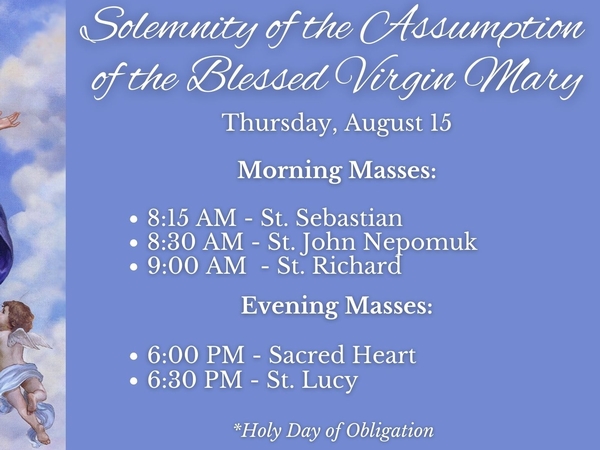 Solemnity of the Assumption of the Blessed Virgin Mary

Thursday, August 15

Morning Masses:

• 8:15 AM - St. Sebastian
• 8:30 AM - St. John Nepomuk
• 9:00 AM - St. Richard

Evening Masses:

• 6:00 PM - Sacred Heart
• 6:30 PM - St. Lucy

*Holy Day of Obligation